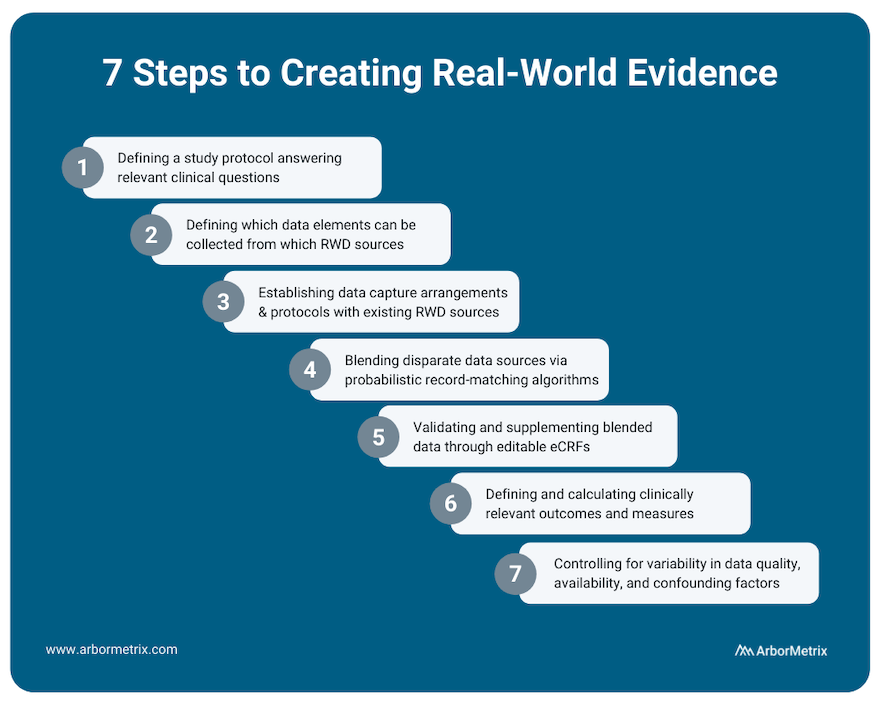 7 Steps to Creating Real-World Evidence

1 Defining a study protocol answering relevant clinical questions

2 Defining which data elements can be collected from which RWD sources

3 Establishing data capture arrangements & protocols with existing RWD sources

4 Blending disparate data sources via probabilistic record-matching algorithms

5 Validating and supplementing blended data through editable eCRFs

6 Defining and calculating clinically relevant outcomes and measures

7 Controlling for variability in data quality, availability, and confounding factors

www.arbormetrix.com

ArborMetrix